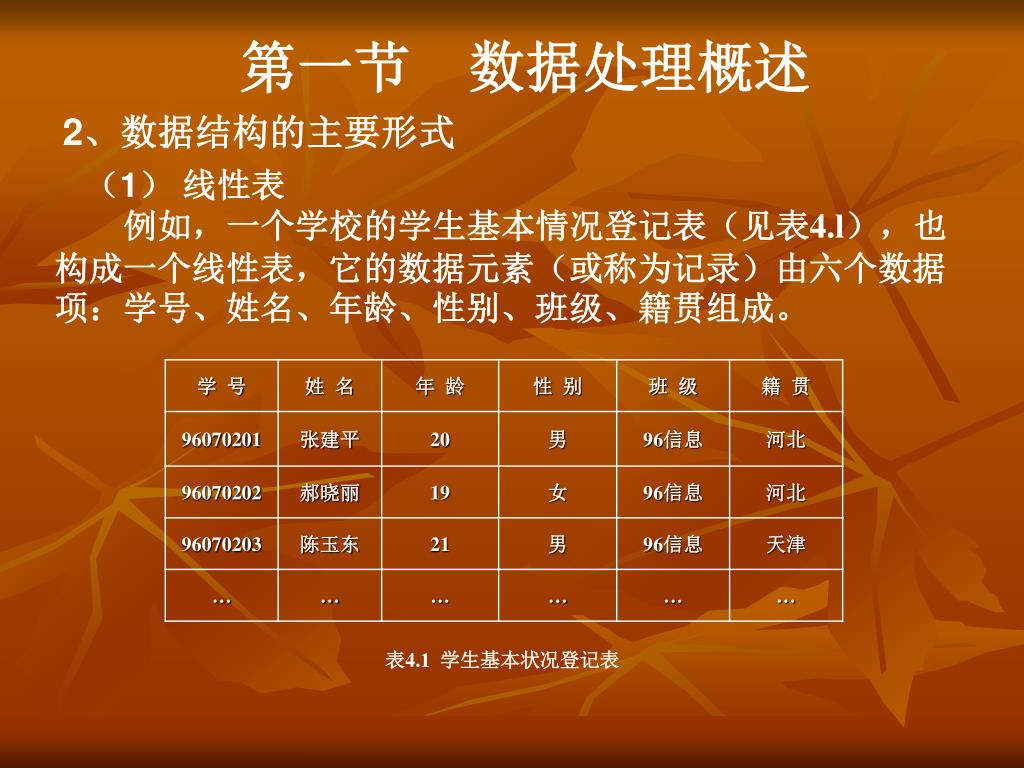 第一节　数据处理概述

2、数据结构的主要形式

（1） 线性表

例如，一个学校的学生基本情况登记表（见表4.1），也构成一个线性表，它的数据元素（或称为记录）由六个数据项：学号、姓名、年龄、性别、班级、籍贯组成。

| 学 号 | 姓 名 | 年 龄 | 性 别 | 班 级 | 籍 贯 |
|---|---|---|---|---|---|
| 96070201 | 张建平 | 20 | 男 | 96信息 | 河北 |
| 96070202 | 郝晓丽 | 19 | 女 | 96信息 | 河北 |
| 96070203 | 陈玉东 | 21 | 男 | 96信息 | 天津 |
| … | … | … | … | … | … |

表4.1 学生基本状况登记表